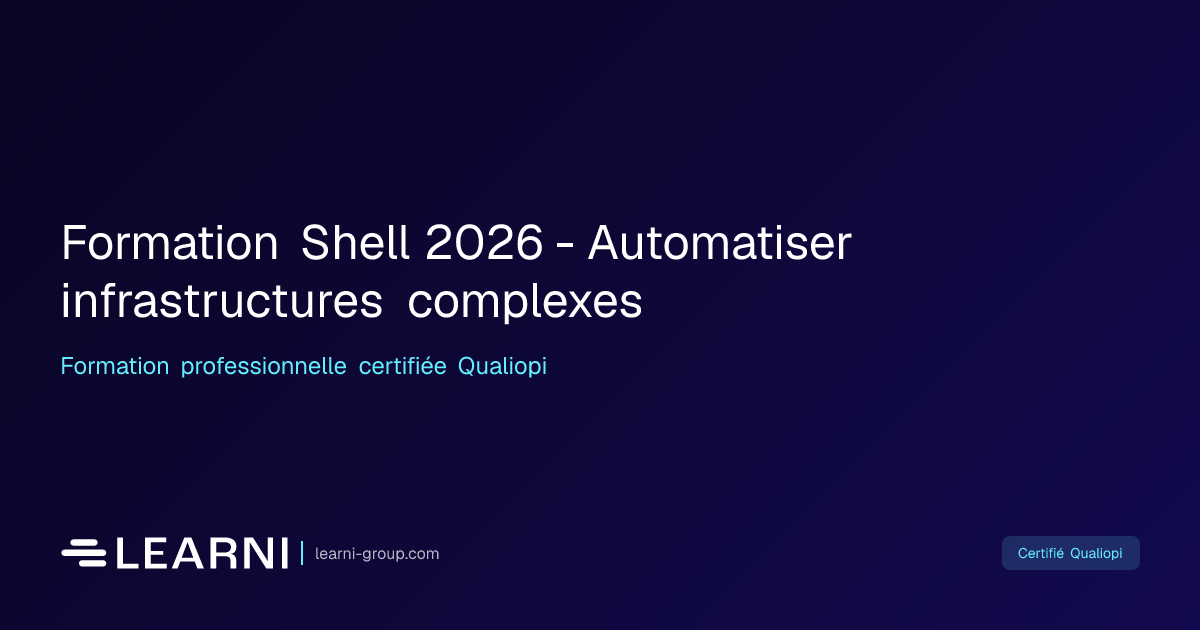 Formation Shell 2026 - Automatiser infrastructures complexes

Formation professionnelle certifiée Qualiopi

LEARNI | learni-group.com

Certifié Qualiopi